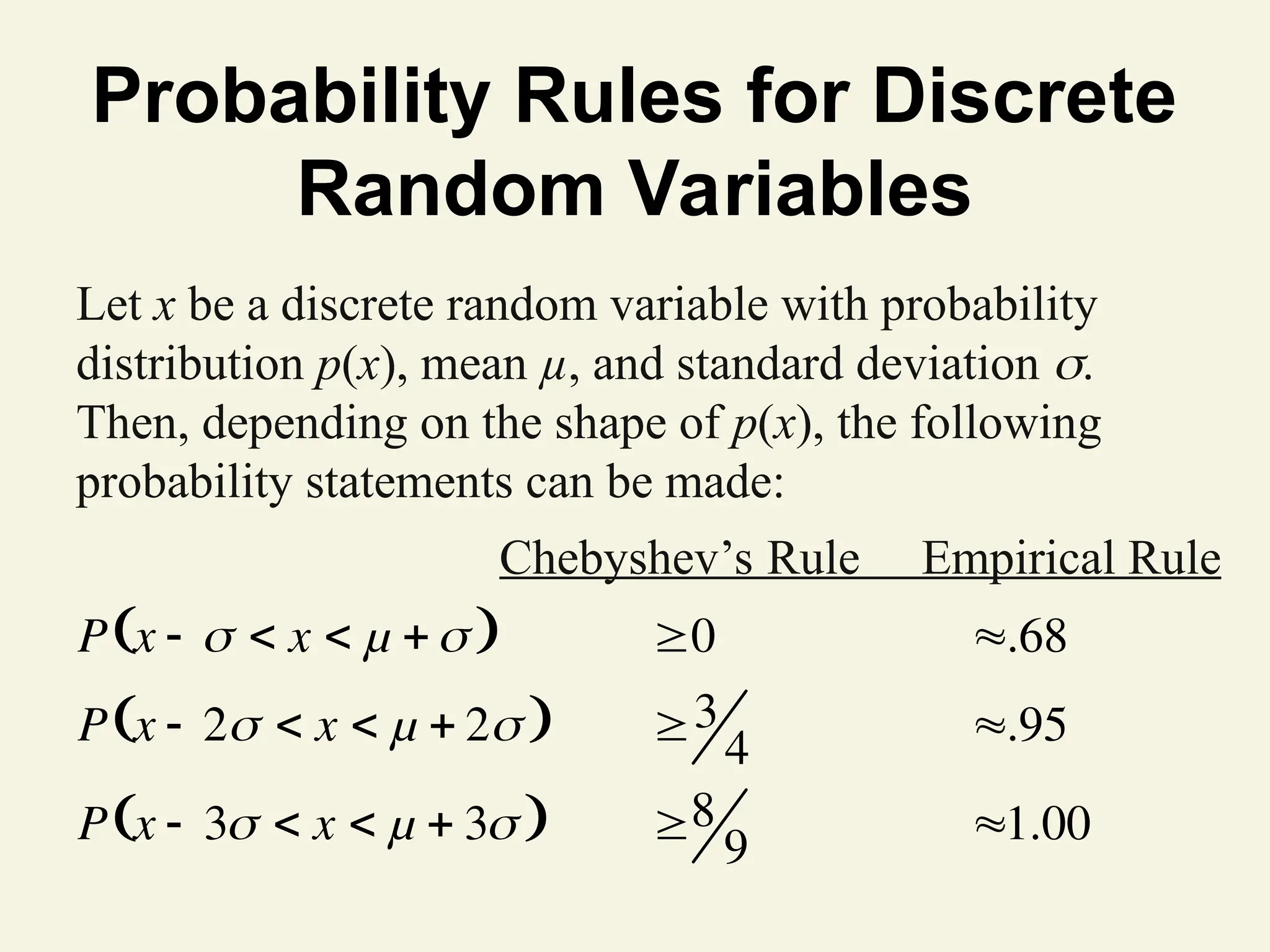 Probability Rules for Discrete Random Variables

Let $x$ be a discrete random variable with probability distribution $p(x)$, mean $\mu$, and standard deviation $\sigma$. Then, depending on the shape of $p(x)$, the following probability statements can be made:

| | Chebyshev's Rule | Empirical Rule |
|---|---|---|
| $P(x - \sigma < x < \mu + \sigma)$ | $\geq 0$ | $\approx .68$ |
| $P(x - 2\sigma < x < \mu + 2\sigma)$ | $\geq \frac{3}{4}$ | $\approx .95$ |
| $P(x - 3\sigma < x < \mu + 3\sigma)$ | $\geq \frac{8}{9}$ | $\approx 1.00$ |